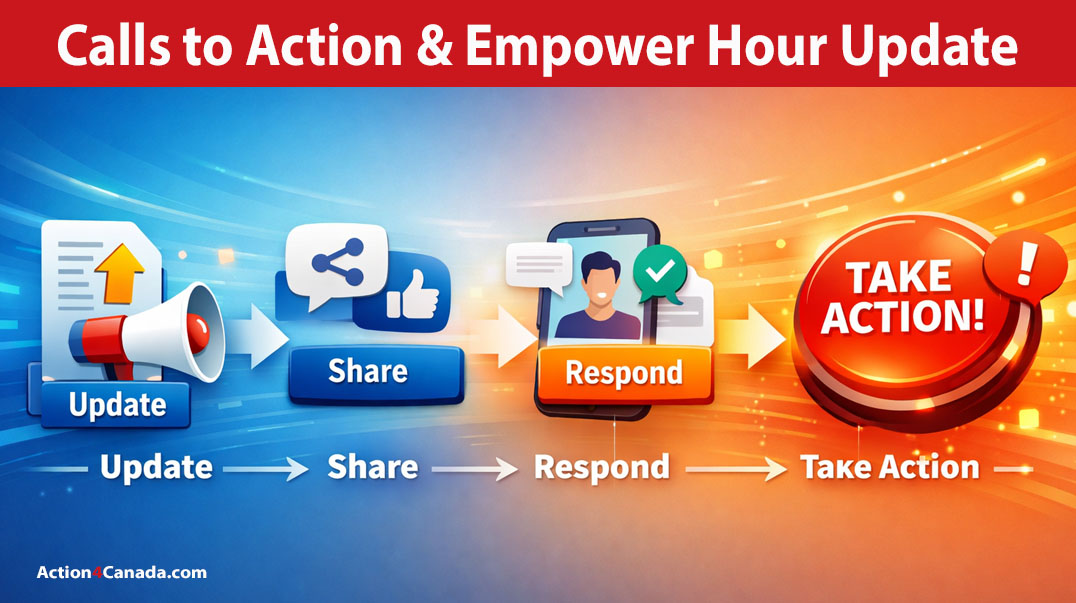 Calls to Action & Empower Hour Update

Update

Share

Respond

TAKE ACTION!

!

Update → Share → Respond → Take Action

Action4Canada.com